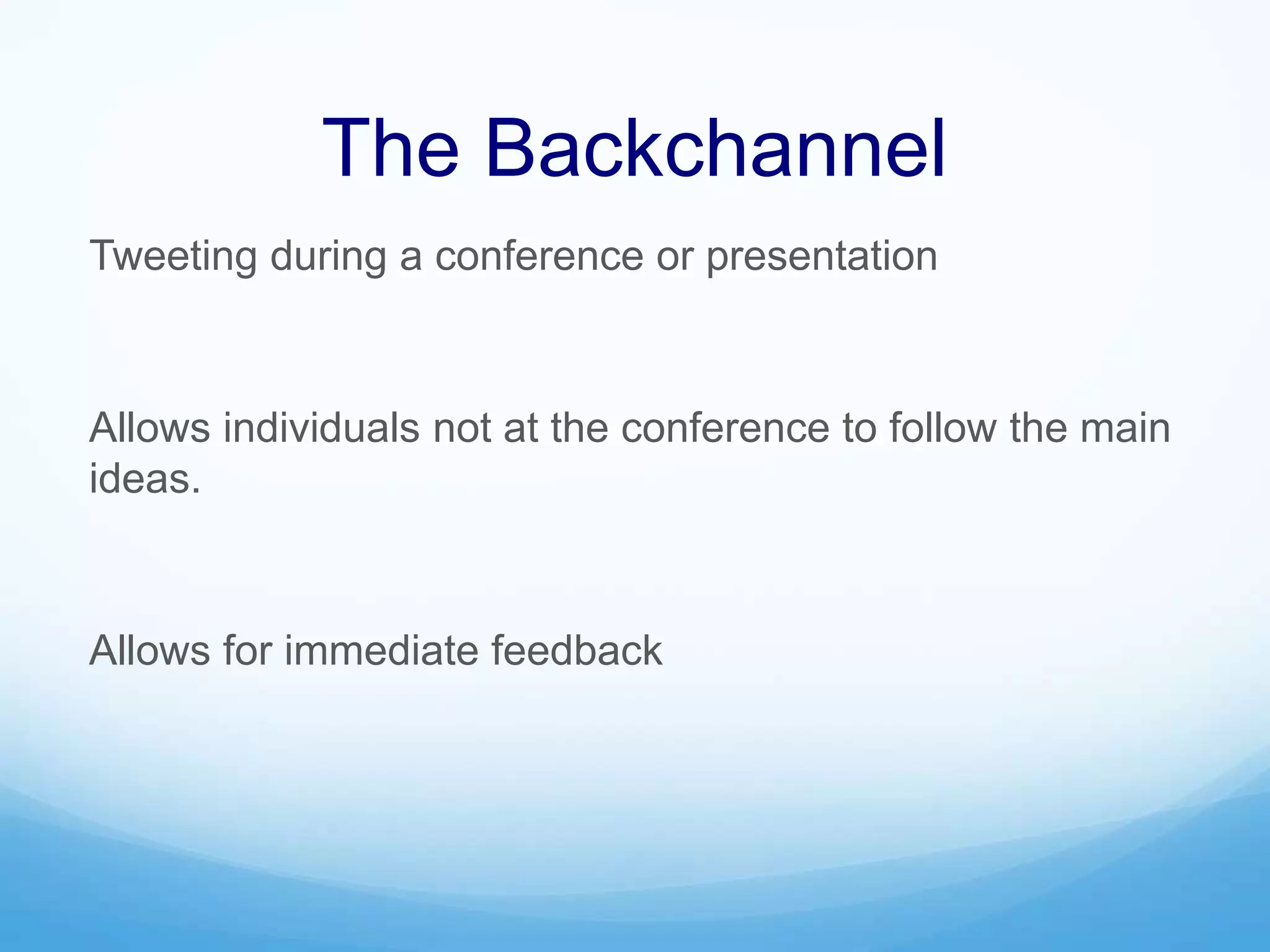 The Backchannel

Tweeting during a conference or presentation

Allows individuals not at the conference to follow the main ideas.

Allows for immediate feedback